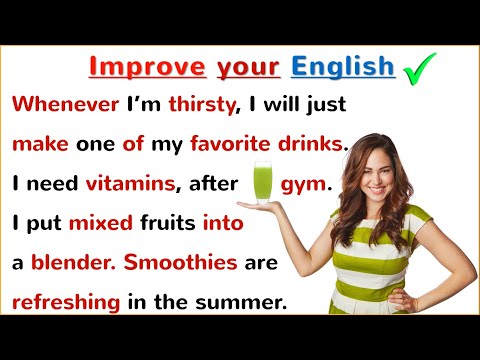 Improve your English

Whenever I'm thirsty, I will just make one of my favorite drinks. I need vitamins, after gym. I put mixed fruits into a blender. Smoothies are refreshing in the summer.